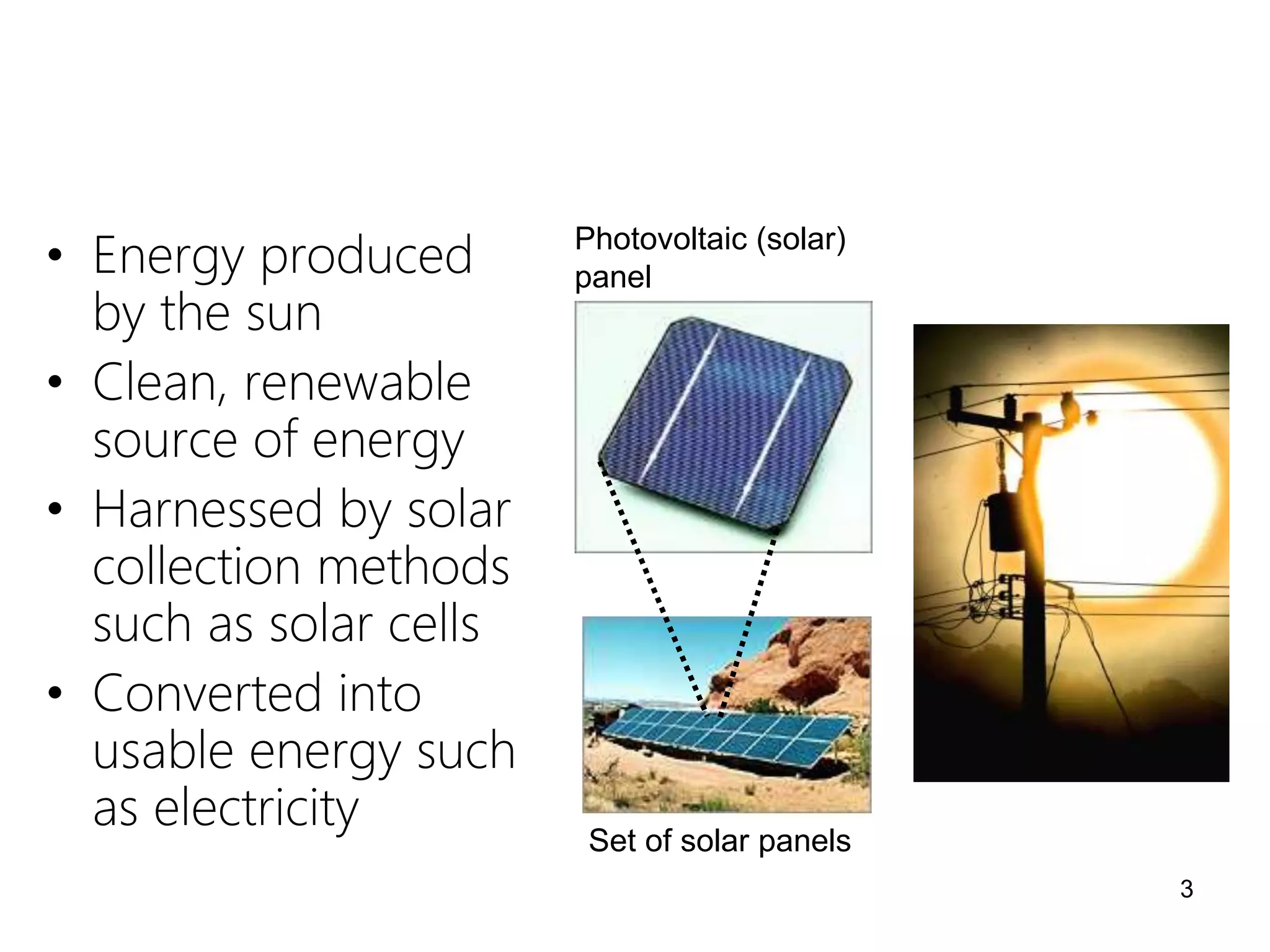 • Energy produced by the sun
• Clean, renewable source of energy
• Harnessed by solar collection methods such as solar cells
• Converted into usable energy such as electricity

Photovoltaic (solar) panel

Set of solar panels

3